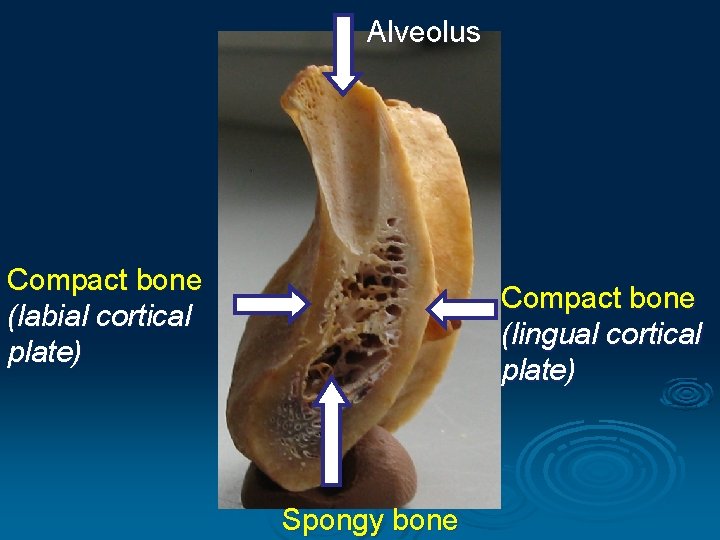 Alveolus

Compact bone
(labial cortical plate)

Compact bone
(lingual cortical plate)

Spongy bone